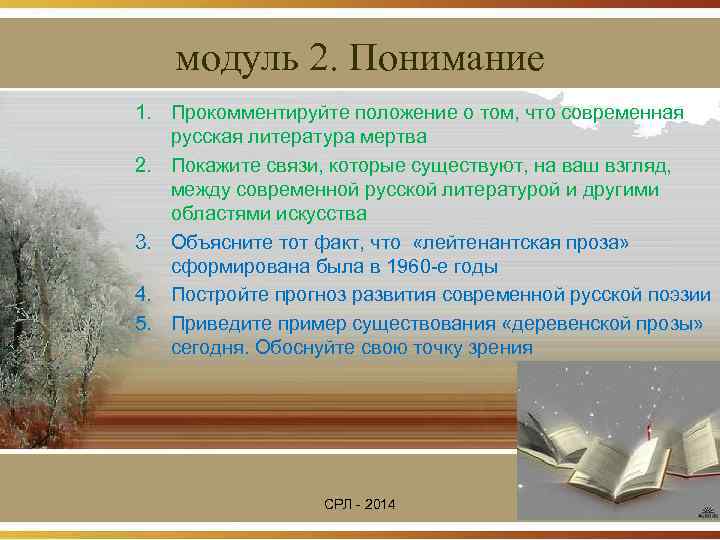 модуль 2. Понимание

1. Прокомментируйте положение о том, что современная русская литература мертва
2. Покажите связи, которые существуют, на ваш взгляд, между современной русской литературой и другими областями искусства
3. Объясните тот факт, что «лейтенантская проза» сформирована была в 1960-е годы
4. Постройте прогноз развития современной русской поэзии
5. Приведите пример существования «деревенской прозы» сегодня. Обоснуйте свою точку зрения

СРЛ - 2014